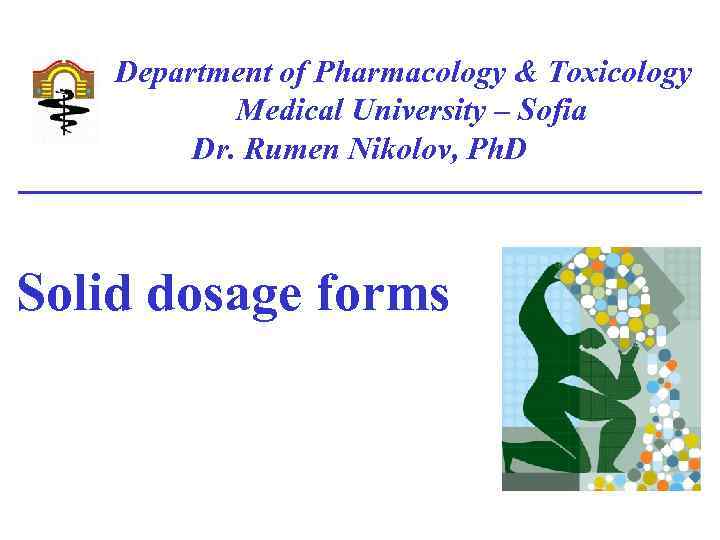 Department of Pharmacology & Toxicology
Medical University – Sofia
Dr. Rumen Nikolov, PhD

Solid dosage forms